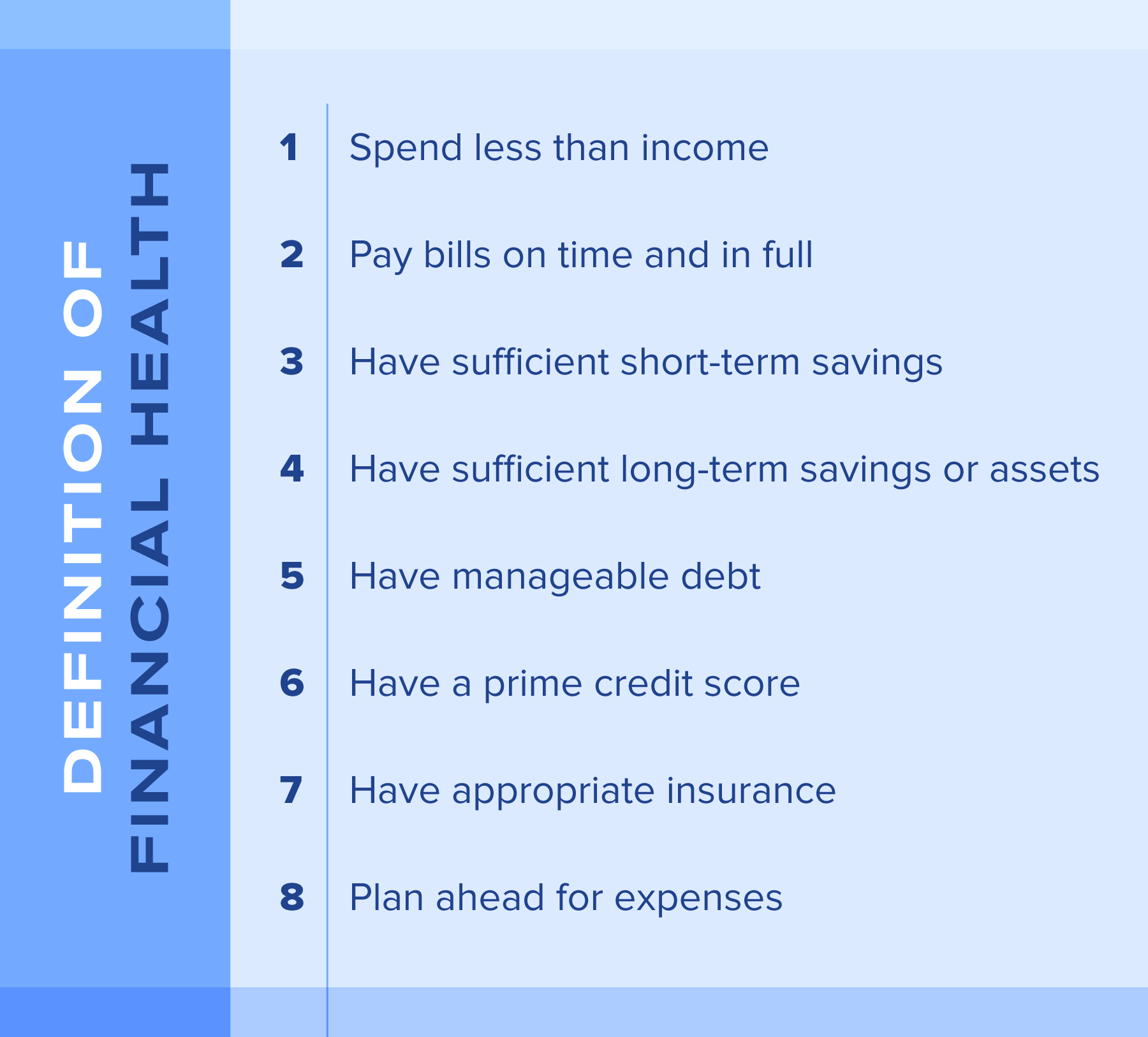 DEFINITION OF FINANCIAL HEALTH

1 Spend less than income

2 Pay bills on time and in full

3 Have sufficient short-term savings

4 Have sufficient long-term savings or assets

5 Have manageable debt

6 Have a prime credit score

7 Have appropriate insurance

8 Plan ahead for expenses